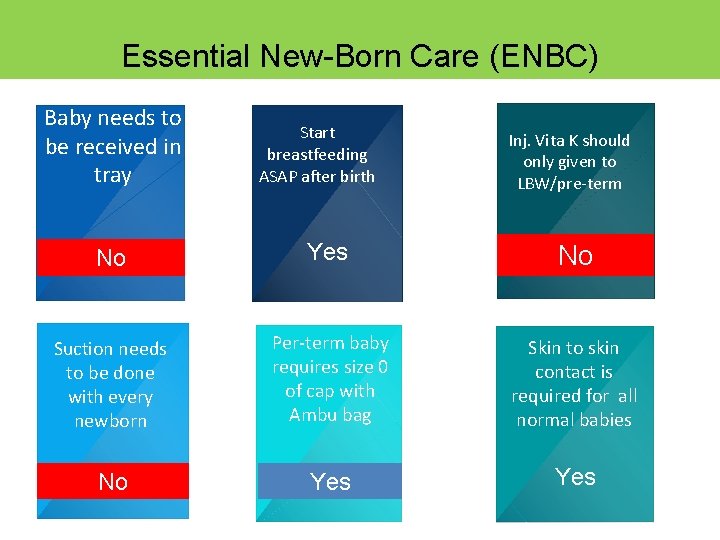 Essential New-Born Care (ENBC)

Baby needs to be received in tray

No

Start breastfeeding ASAP after birth

Yes

Inj. Vita K should only given to LBW/pre-term

No

Suction needs to be done with every newborn

No

Per-term baby requires size 0 of cap with Ambu bag

Yes

Skin to skin contact is required for all normal babies

Yes